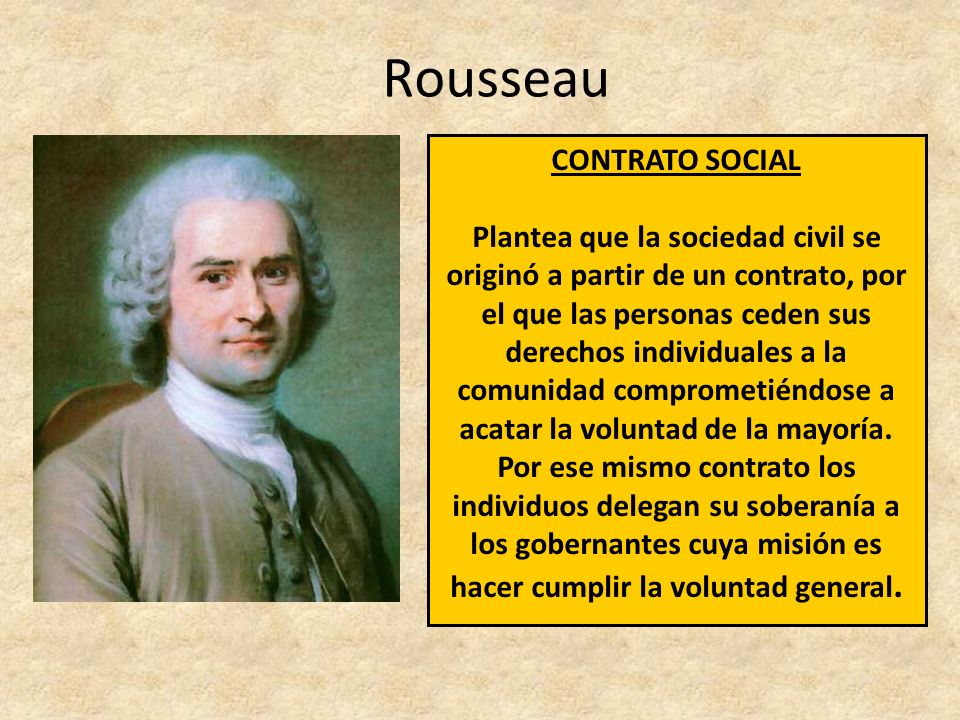 Rousseau

CONTRATO SOCIAL

Plantea que la sociedad civil se originó a partir de un contrato, por el que las personas ceden sus derechos individuales a la comunidad comprometiéndose a acatar la voluntad de la mayoría. Por ese mismo contrato los individuos delegan su soberanía a los gobernantes cuya misión es hacer cumplir la voluntad general.